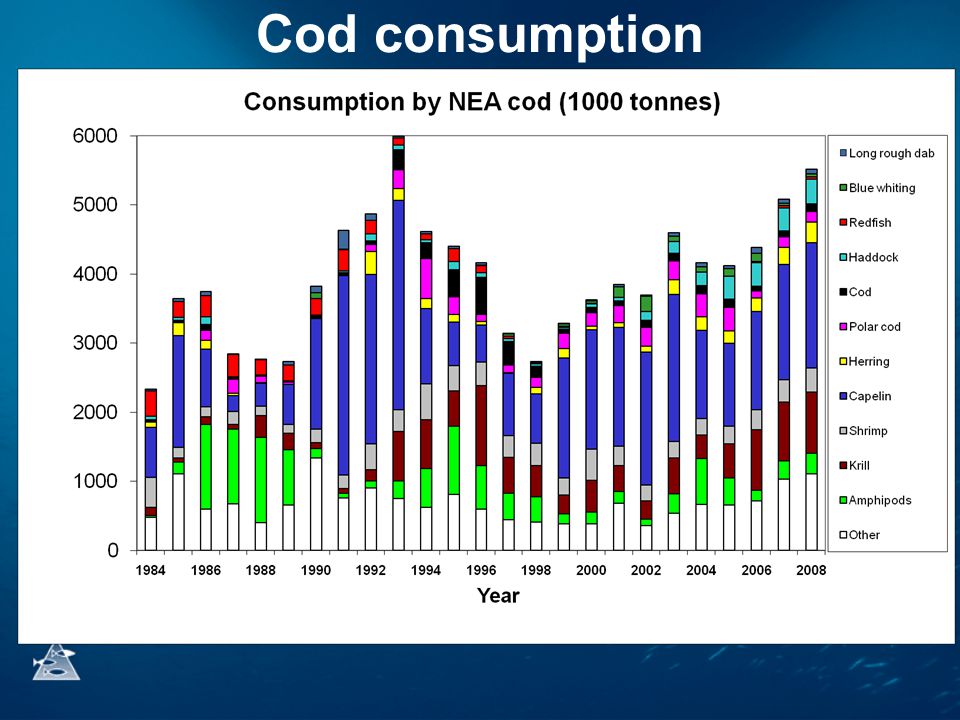 Cod consumption

Consumption by NEA cod (1000 tonnes)

6000
5000
4000
3000
2000
1000
0

1984 1986 1988 1990 1992 1994 1996 1998 2000 2002 2004 2006 2008

Year

Long rough dab
Blue whiting
Redfish
Haddock
Cod
Polar cod
Herring
Capelin
Shrimp
Krill
Amphipods
Other